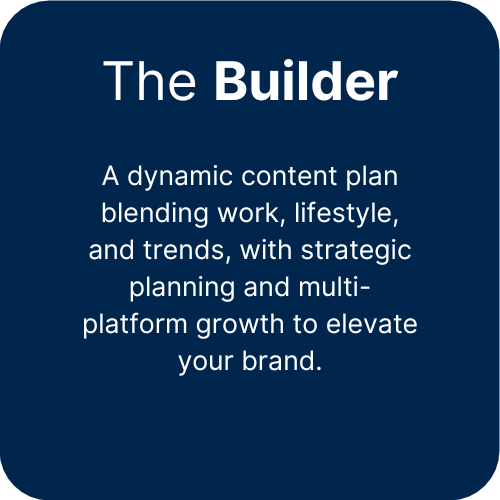 The Builder

A dynamic content plan blending work, lifestyle, and trends, with strategic planning and multi-platform growth to elevate your brand.